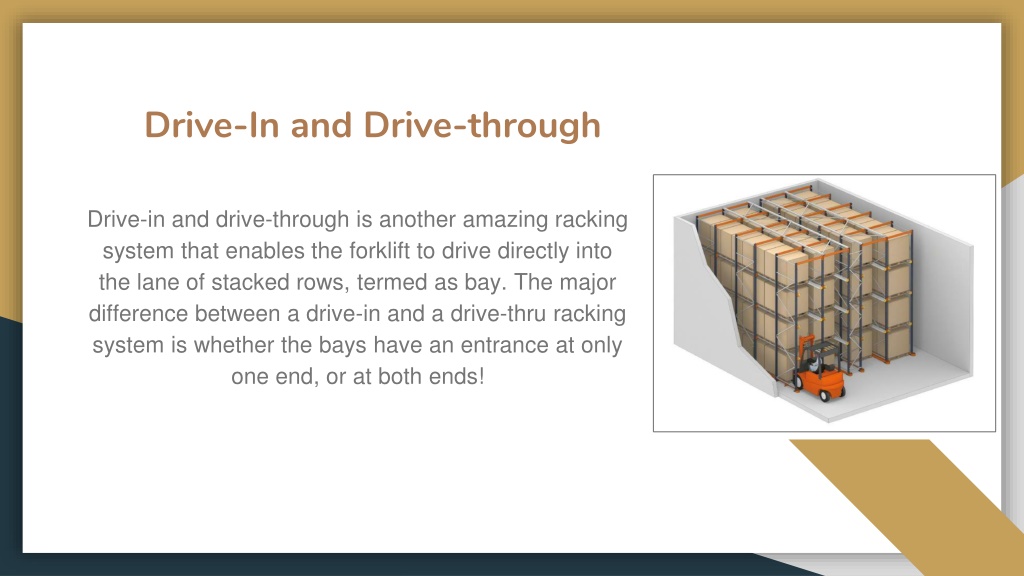 Drive-In and Drive-through

Drive-in and drive-through is another amazing racking system that enables the forklift to drive directly into the lane of stacked rows, termed as bay. The major difference between a drive-in and a drive-thru racking system is whether the bays have an entrance at only one end, or at both ends!